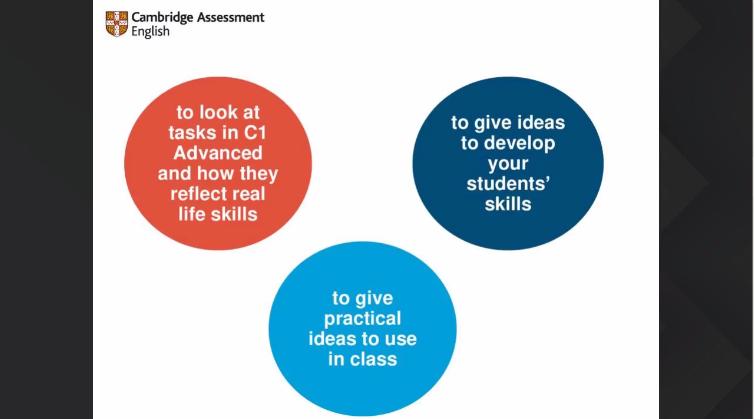 Cambridge Assessment English

to look at tasks in C1 Advanced and how they reflect real life skills

to give ideas to develop your students' skills

to give practical ideas to use in class